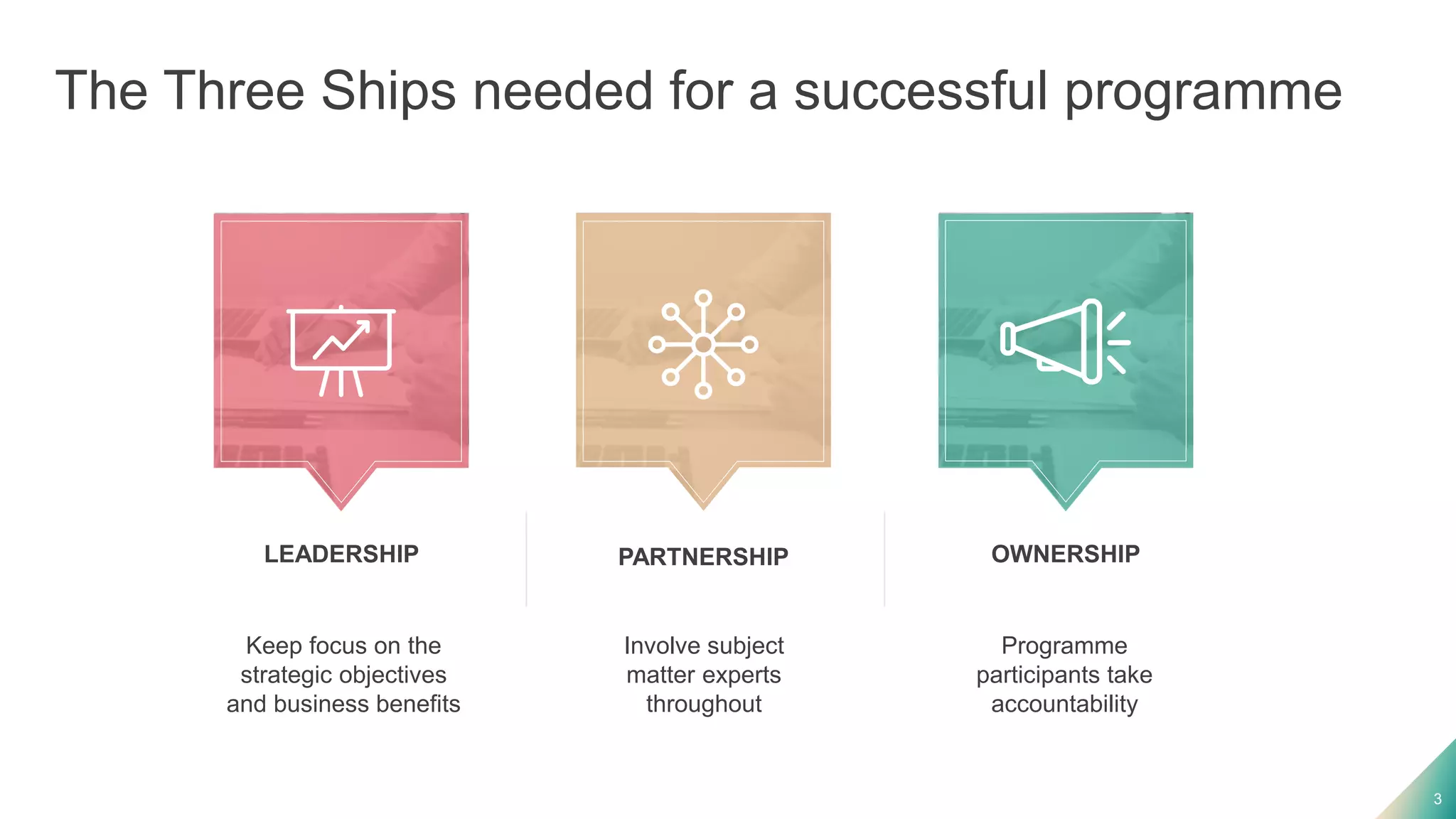 The Three Ships needed for a successful programme

LEADERSHIP

Keep focus on the strategic objectives and business benefits

PARTNERSHIP

Involve subject matter experts throughout

OWNERSHIP

Programme participants take accountability

3